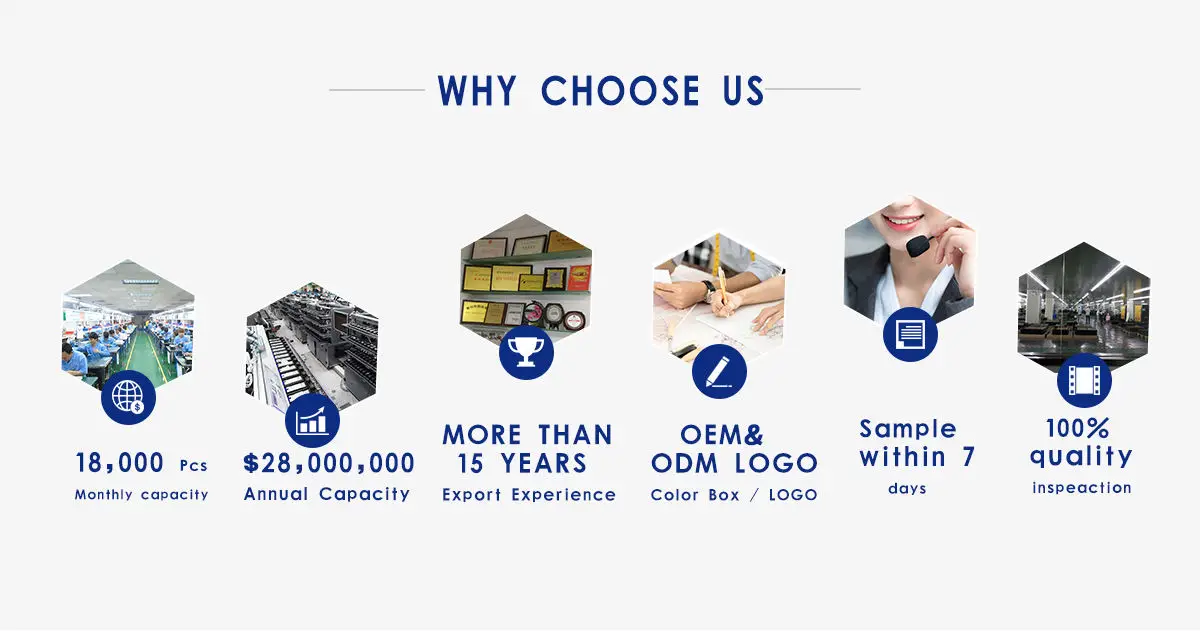 WHY CHOOSE US

18,000 Pcs
Monthly capacity

$28,000,000
Annual Capacity

MORE THAN 15 YEARS
Export Experience

OEM& ODM LOGO
Color Box / LOGO

Sample within 7
days

100% quality
inspeaction